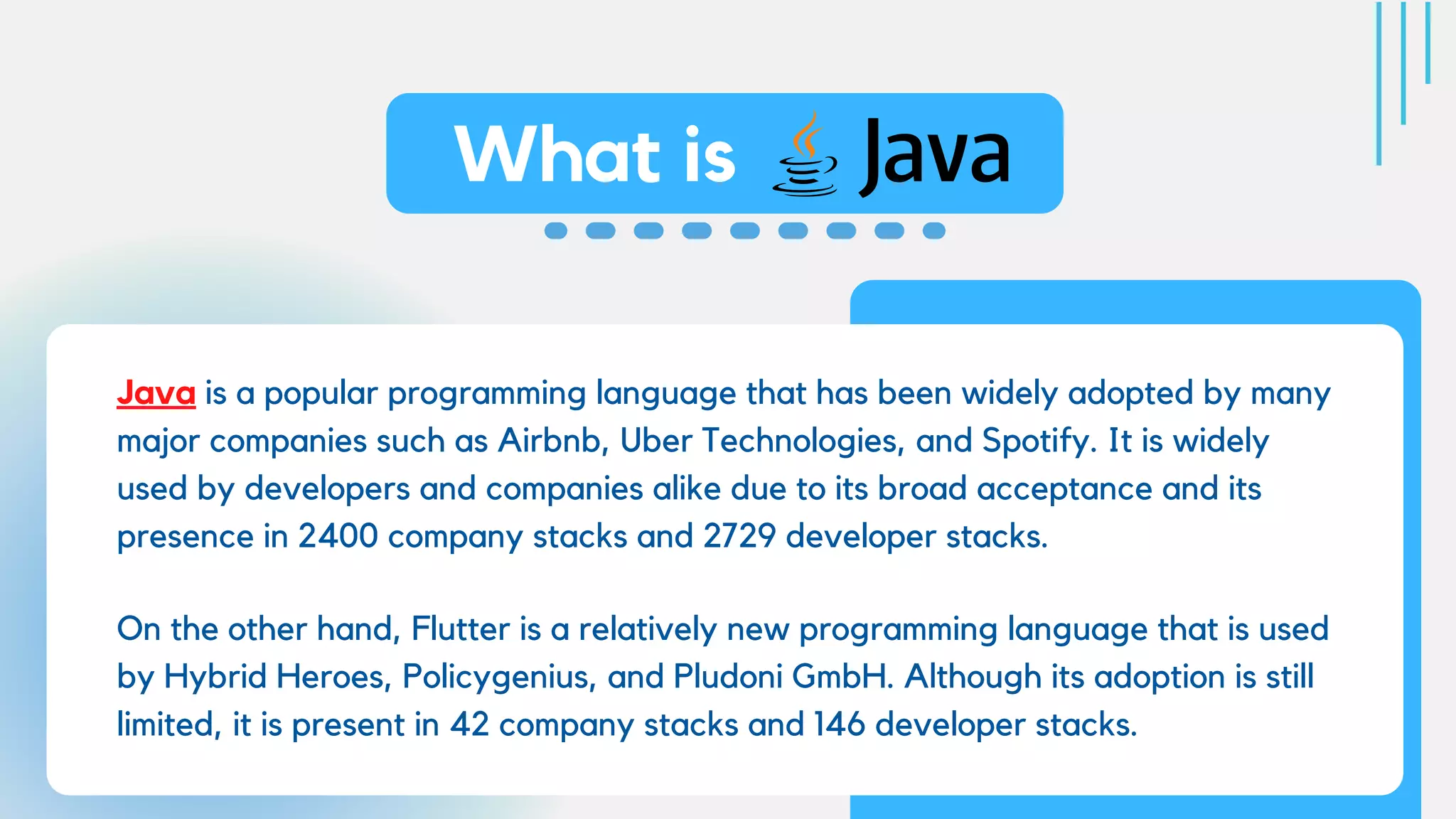 What is Java

Java is a popular programming language that has been widely adopted by many major companies such as Airbnb, Uber Technologies, and Spotify. It is widely used by developers and companies alike due to its broad acceptance and its presence in 2400 company stacks and 2729 developer stacks.

On the other hand, Flutter is a relatively new programming language that is used by Hybrid Heroes, Policygenius, and Pludoni GmbH. Although its adoption is still limited, it is present in 42 company stacks and 146 developer stacks.